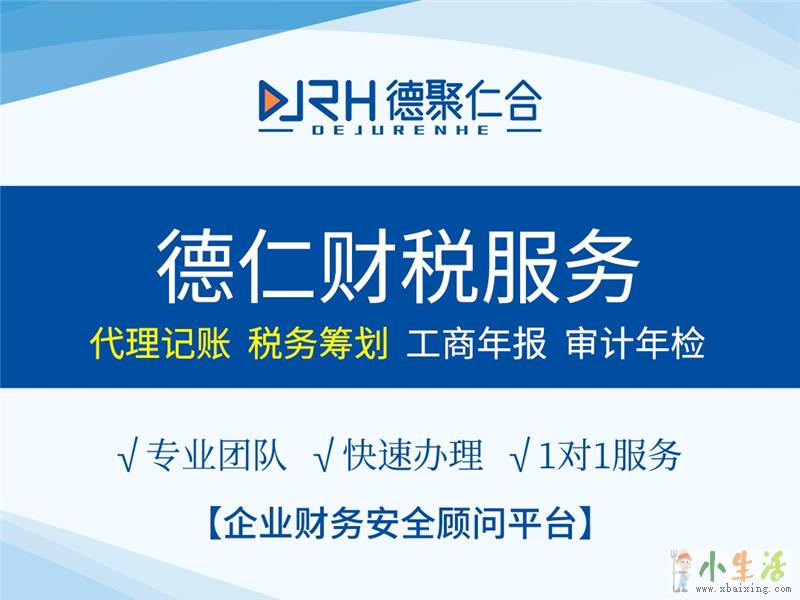 DJRH 德聚仁合
DEJURENHE

德仁财税服务

代理记账 税务筹划 工商年报 审计年检

√专业团队 √快速办理 √1对1服务

【企业财务安全顾问平台】

小生活
www.xbaixing.com